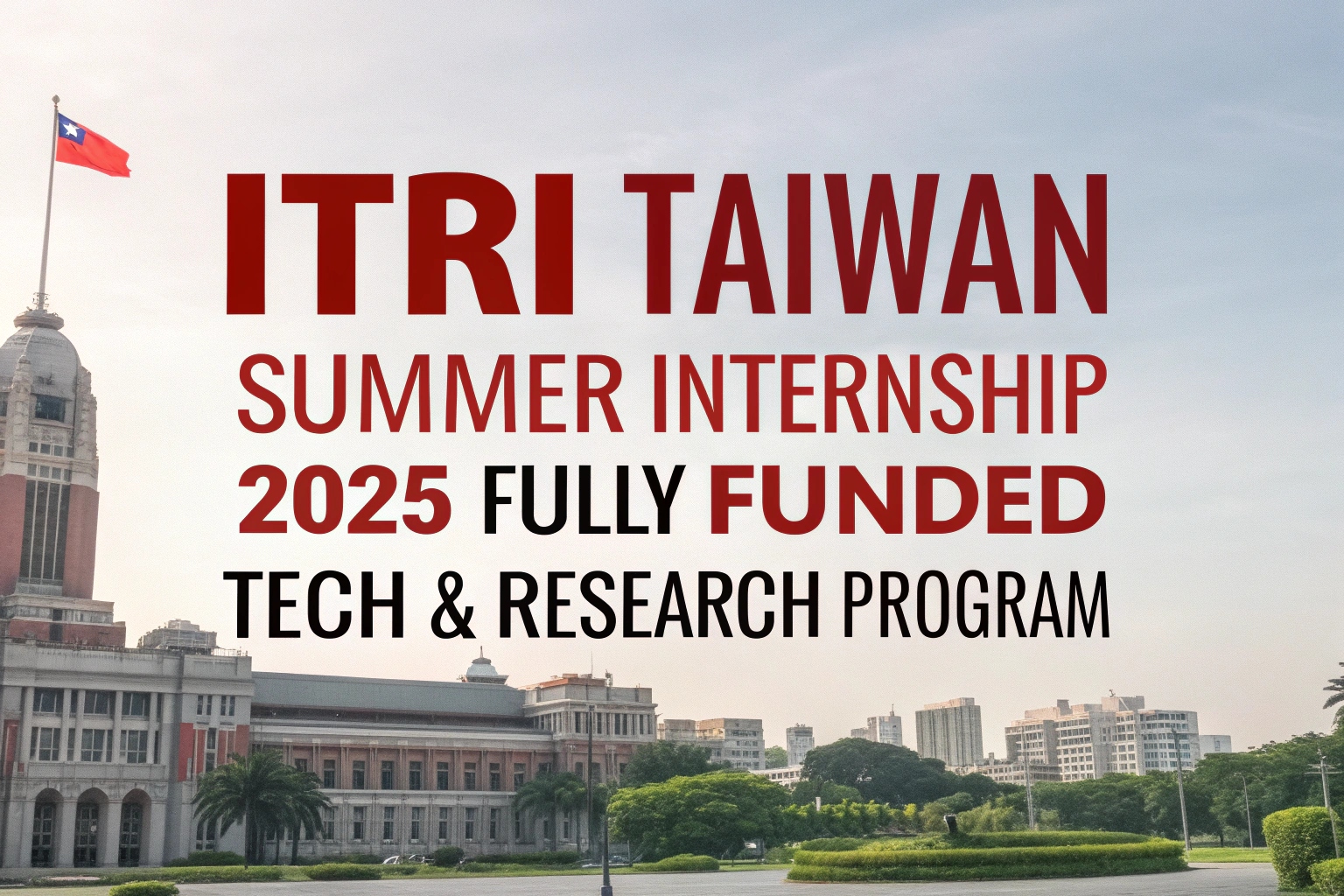 ITRI TAIWAN
SUMMER INTERNSHIP
2025 FULLY FUNDED
TECH & RESEARCH PROGRAM